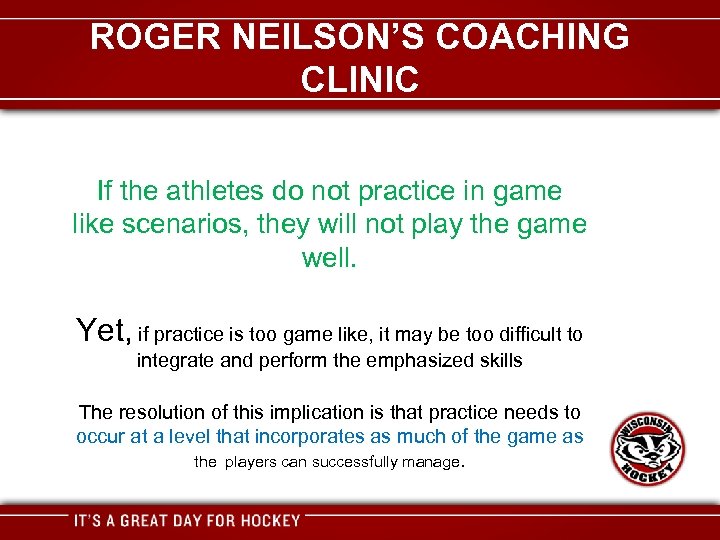 ROGER NEILSON'S COACHING CLINIC

If the athletes do not practice in game like scenarios, they will not play the game well.

Yet, if practice is too game like, it may be too difficult to integrate and perform the emphasized skills

The resolution of this implication is that practice needs to occur at a level that incorporates as much of the game as the players can successfully manage.

WISCONSIN HOCKEY

IT'S A GREAT DAY FOR HOCKEY